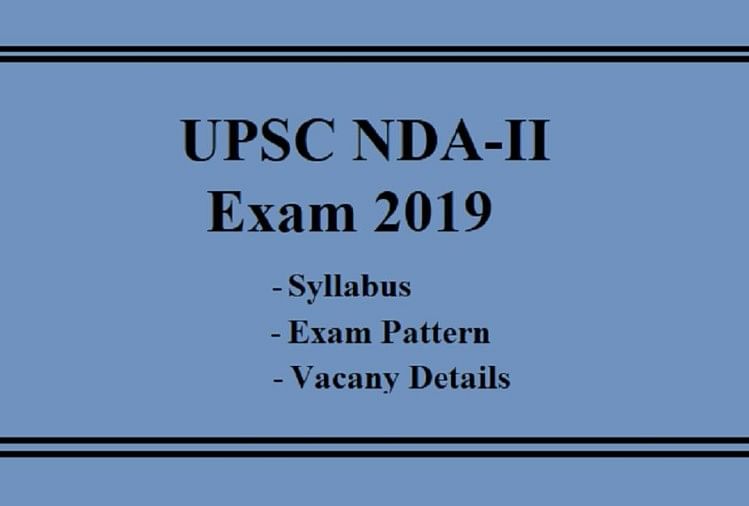 UPSC NDA-II
Exam 2019

- Syllabus
- Exam Pattern
- Vacany Details